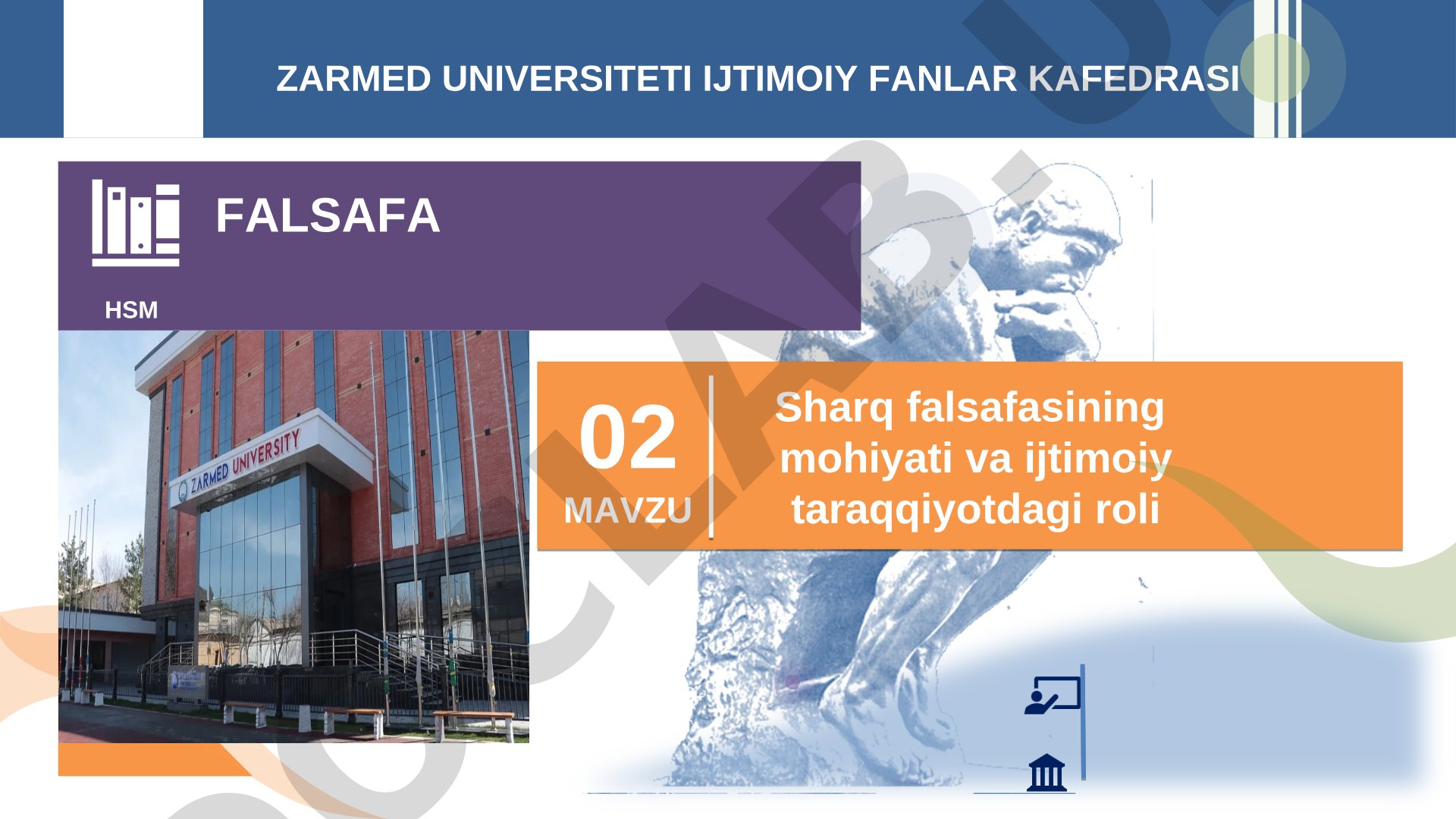 ZARMED UNIVERSITETI IJTIMOIY FANLAR KAFEDRASI

FALSAFA

HSM

ZARMED UNIVERSITY

02
MAVZU

Sharq falsafasining mohiyati va ijtimoiy taraqqiyotdagi roli